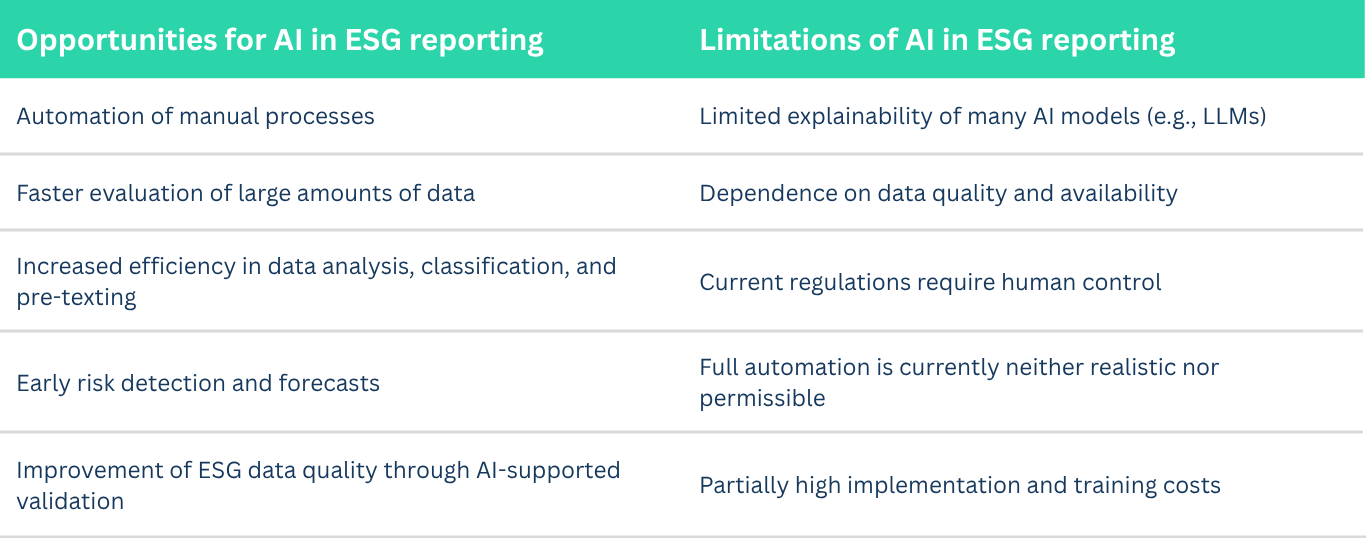 | Opportunities for AI in ESG reporting | Limitations of AI in ESG reporting |
|---|---|
| Automation of manual processes | Limited explainability of many AI models (e.g., LLMs) |
| Faster evaluation of large amounts of data | Dependence on data quality and availability |
| Increased efficiency in data analysis, classification, and pre-texting | Current regulations require human control |
| Early risk detection and forecasts | Full automation is currently neither realistic nor permissible |
| Improvement of ESG data quality through AI-supported validation | Partially high implementation and training costs |